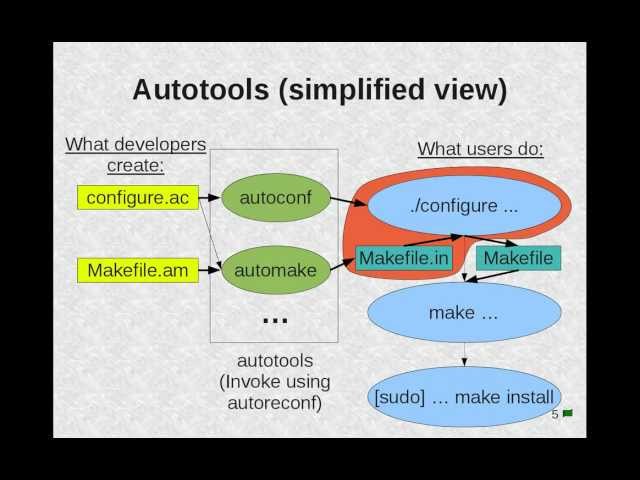 Autotools (simplified view)

What developers create:

configure.ac

Makefile.am

autoconf

automake

...

autotools (Invoke using autoreconf)

What users do:

./configure ...

Makefile.in

Makefile

make ...

[sudo] ... make install

5